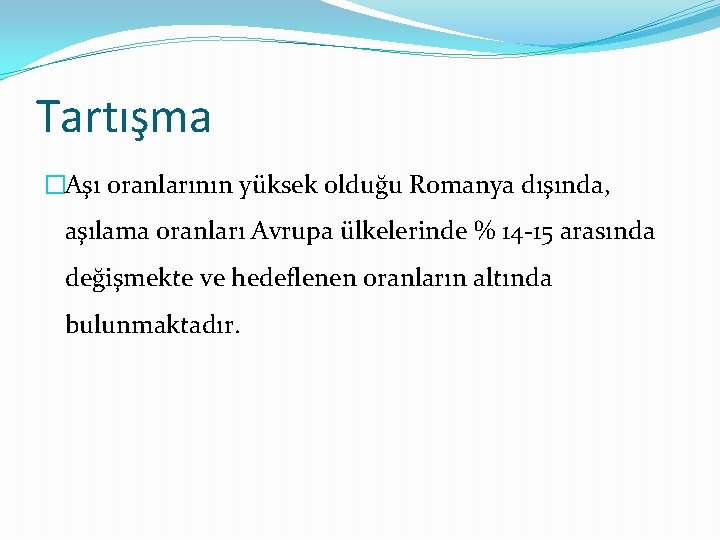 Tartışma

Aşı oranlarının yüksek olduğu Romanya dışında, aşılama oranları Avrupa ülkelerinde % 14-15 arasında değişmekte ve hedeflenen oranların altında bulunmaktadır.